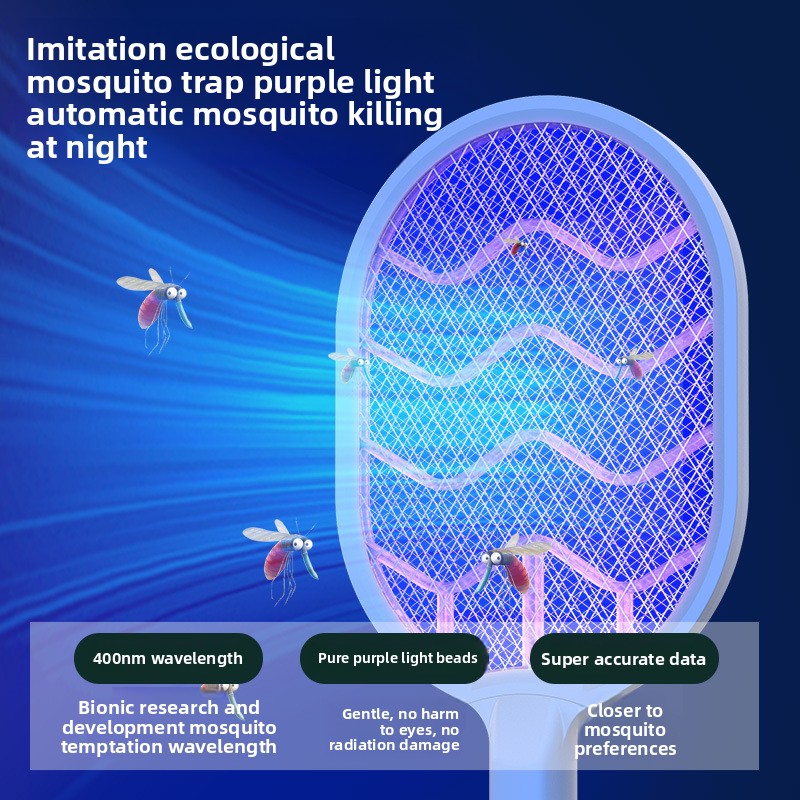 Imitation ecological mosquito trap purple light automatic mosquito killing at night

400nm wavelength

Bionic research and development mosquito temptation wavelength

Pure purple light beads

Gentle, no harm to eyes, no radiation damage

Super accurate data

Closer to mosquito preferences